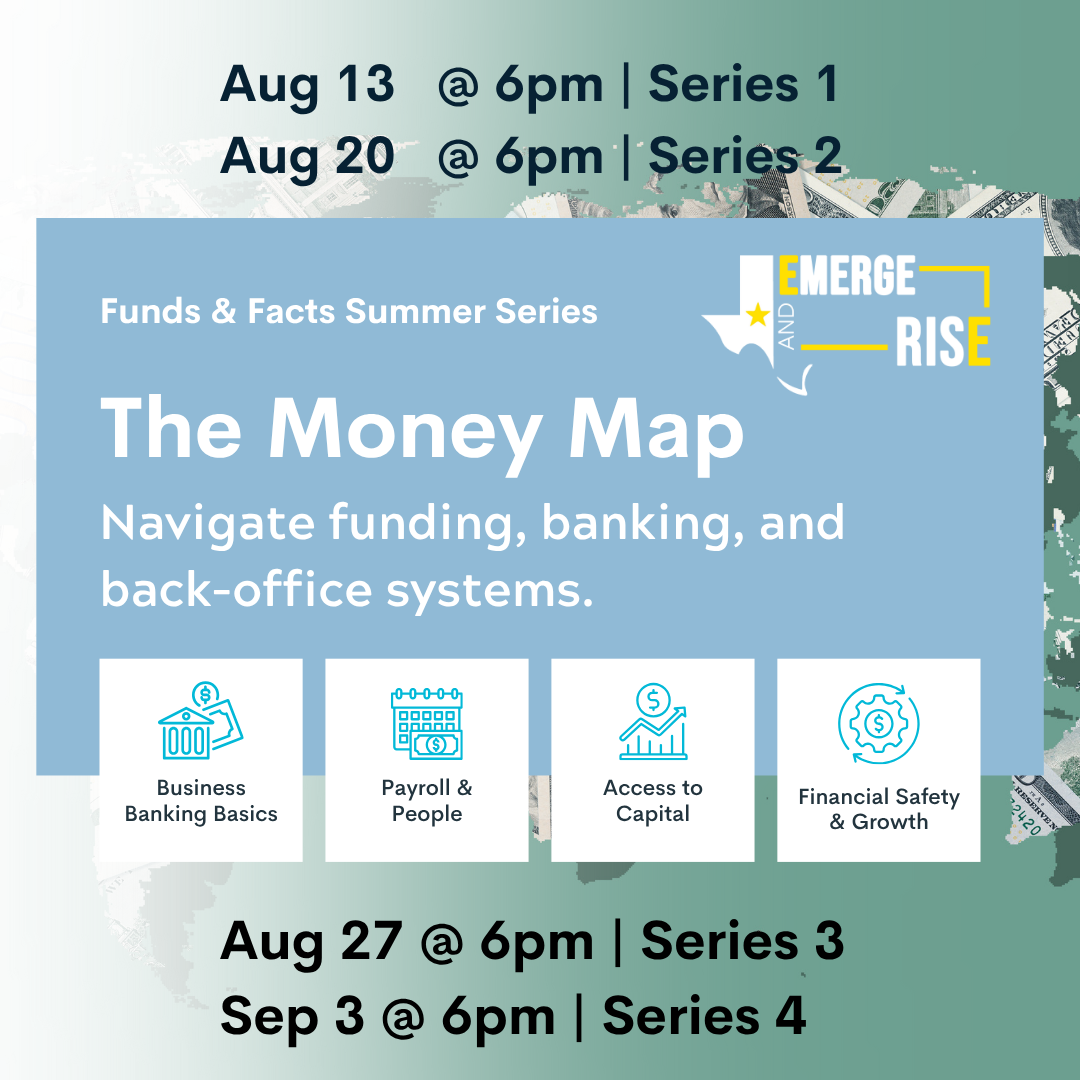 Aug 13 @ 6pm | Series 1
Aug 20 @ 6pm | Series 2

Funds & Facts Summer Series

EMERGE AND RISE

The Money Map

Navigate funding, banking, and back-office systems.

Business Banking Basics

Payroll & People

Access to Capital

Financial Safety & Growth

Aug 27 @ 6pm | Series 3
Sep 3 @ 6pm | Series 4